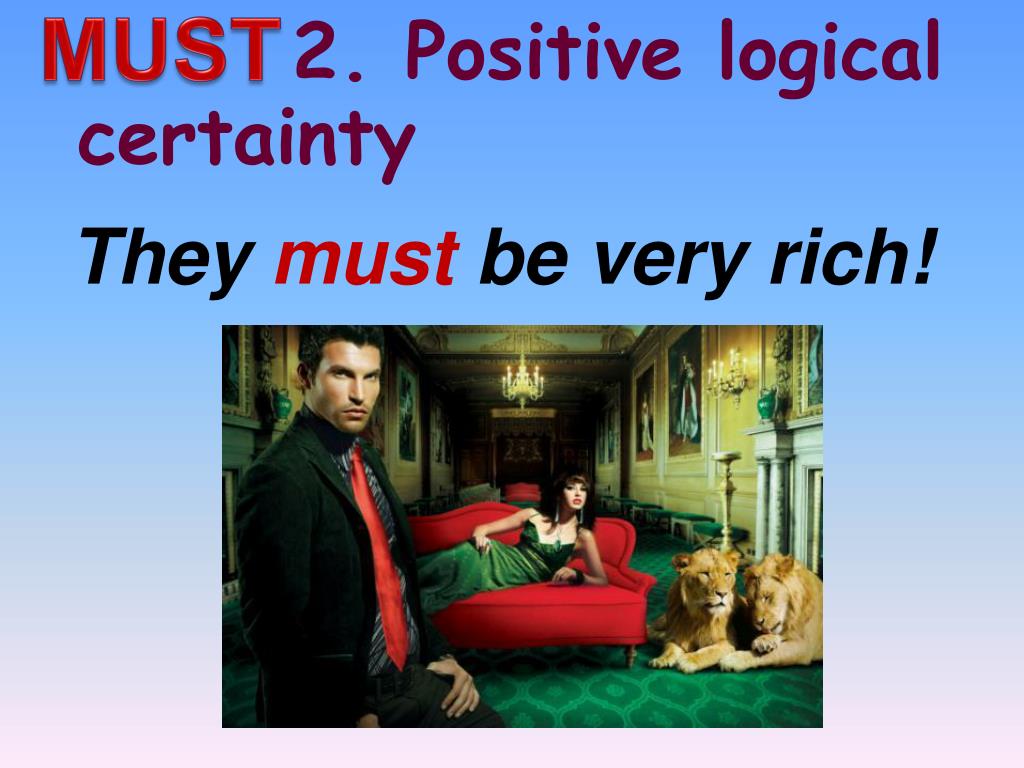 MUST 2. Positive logical certainty

They must be very rich!